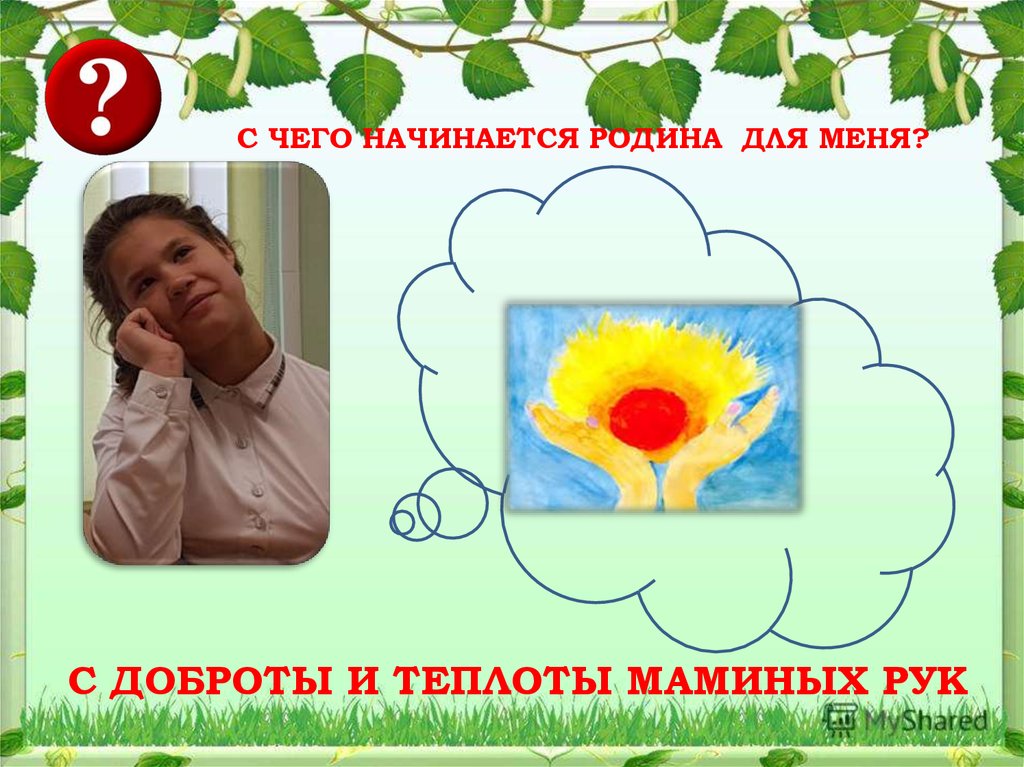 ?

С ЧЕГО НАЧИНАЕТСЯ РОДИНА ДЛЯ МЕНЯ?

С ДОБРОТЫ И ТЕПЛОТЫ МАМИНЫХ РУК

MyShared